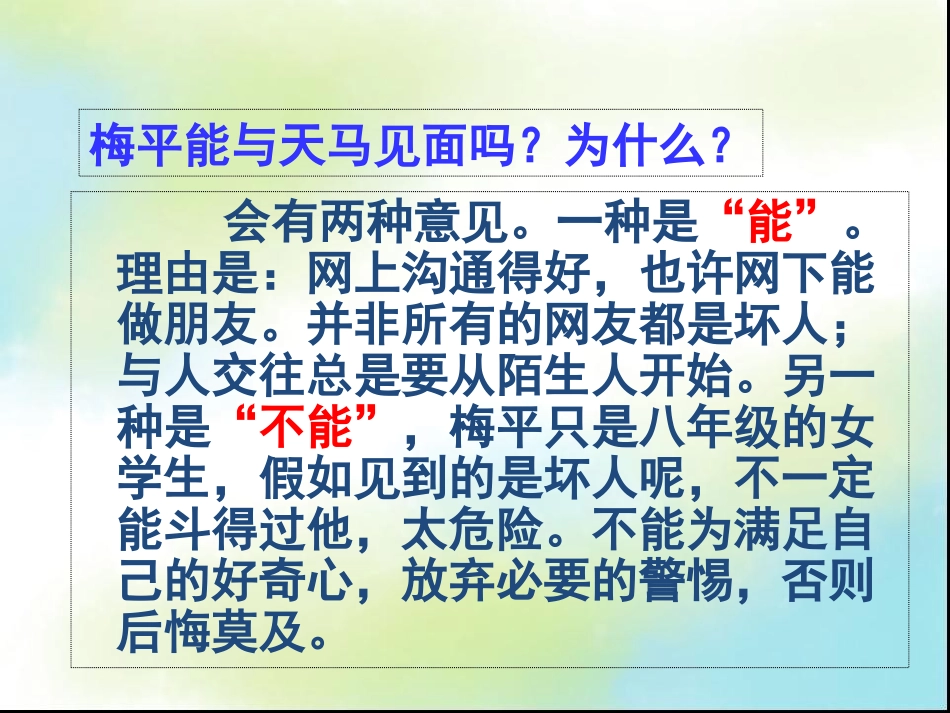 梅平能与天马见面吗？为什么？

会有两种意见。一种是“能”。理由是：网上沟通得好，也许网下能做朋友。并非所有的网友都是坏人；与人交往总是要从陌生人开始。另一种是“不能”，梅平只是八年级的女学生，假如见到的是坏人呢，不一定能斗得过他，太危险。不能为满足自己的好奇心，放弃必要的警惕，否则后悔莫及。